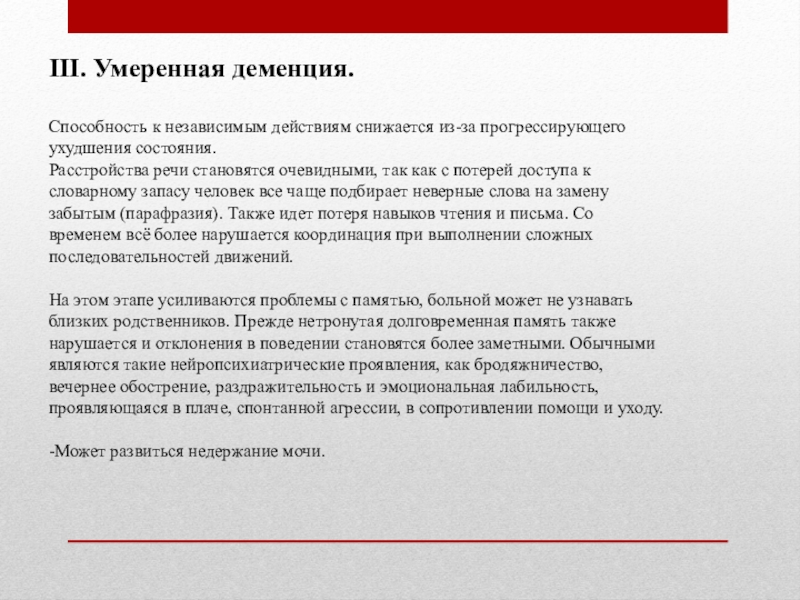 III. Умеренная деменция.

Способность к независимым действиям снижается из-за прогрессирующего ухудшения состояния.
Расстройства речи становятся очевидными, так как с потерей доступа к словарному запасу человек все чаще подбирает неверные слова на замену забытым (парафразия). Также идет потеря навыков чтения и письма. Со временем всё более нарушается координация при выполнении сложных последовательностей движений.

На этом этапе усиливаются проблемы с памятью, больной может не узнавать близких родственников. Прежде нетронутая долговременная память также нарушается и отклонения в поведении становятся более заметными. Обычными являются такие нейропсихиатрические проявления, как бродяжничество, вечернее обострение, раздражительность и эмоциональная лабильность, проявляющаяся в плаче, спонтанной агрессии, в сопротивлении помощи и уходу.

-Может развиться недержание мочи.